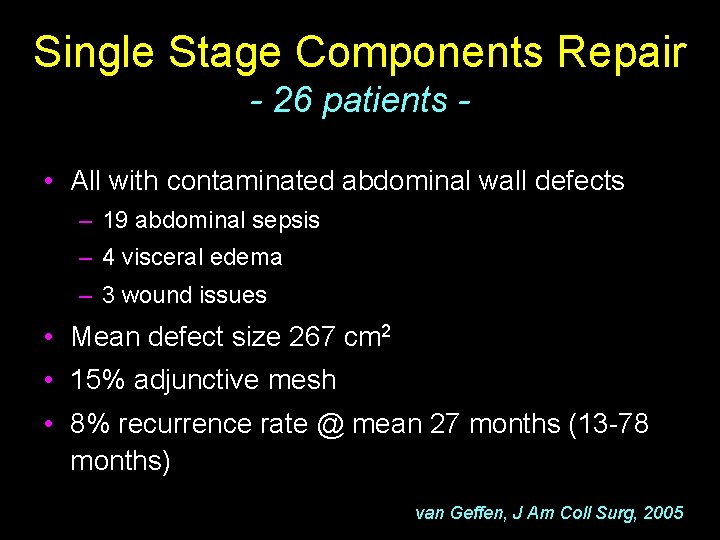 Single Stage Components Repair
- 26 patients -

• All with contaminated abdominal wall defects
– 19 abdominal sepsis
– 4 visceral edema
– 3 wound issues
• Mean defect size 267 $cm^2$
• 15% adjunctive mesh
• 8% recurrence rate @ mean 27 months (13-78 months)

van Geffen, J Am Coll Surg, 2005